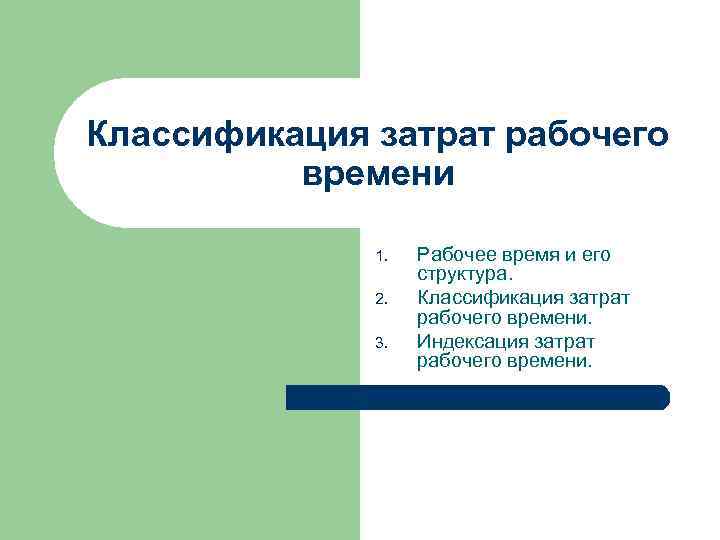 Классификация затрат рабочего времени

1. Рабочее время и его структура.
2. Классификация затрат рабочего времени.
3. Индексация затрат рабочего времени.